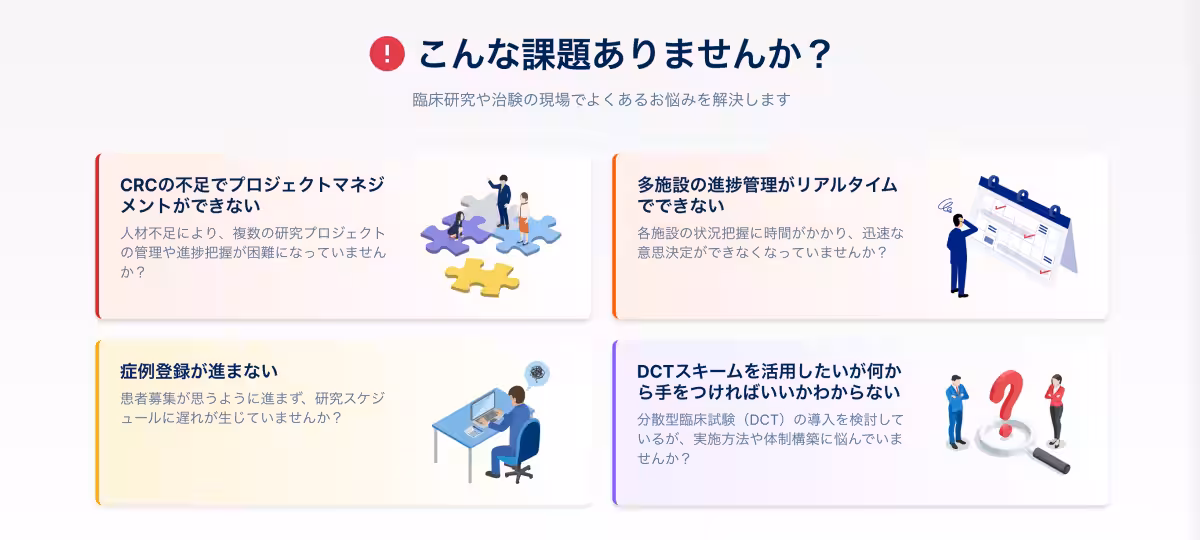 こんな課題ありませんか？

臨床研究や治験の現場でよくあるお悩みを解決します

CRCの不足でプロジェクトマネジメントができない

人材不足により、複数の研究プロジェクトの管理や進捗把握が困難になっていませんか？

多施設の進捗管理がリアルタイムでできない

各施設の状況把握に時間がかかり、迅速な意思決定ができなくなっていませんか？

症例登録が進まない

患者募集が思うように進まず、研究スケジュールに遅れが生じていませんか？

DCTスキームを活用したいが何から手をつければいいかわからない

分散型臨床試験（DCT）の導入を検討しているが、実施方法や体制構築に悩んでいませんか？